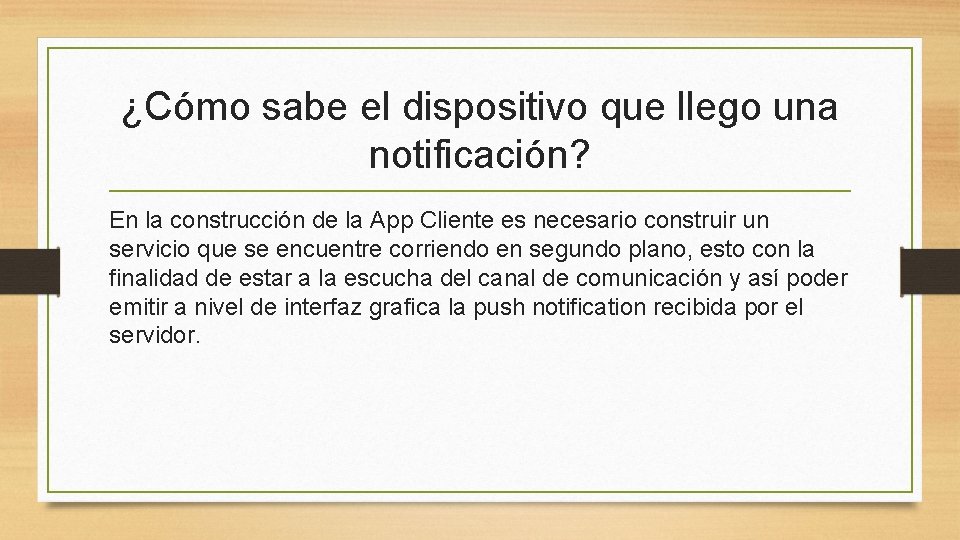 ¿Cómo sabe el dispositivo que llego una notificación?

En la construcción de la App Cliente es necesario construir un servicio que se encuentre corriendo en segundo plano, esto con la finalidad de estar a la escucha del canal de comunicación y así poder emitir a nivel de interfaz grafica la push notification recibida por el servidor.